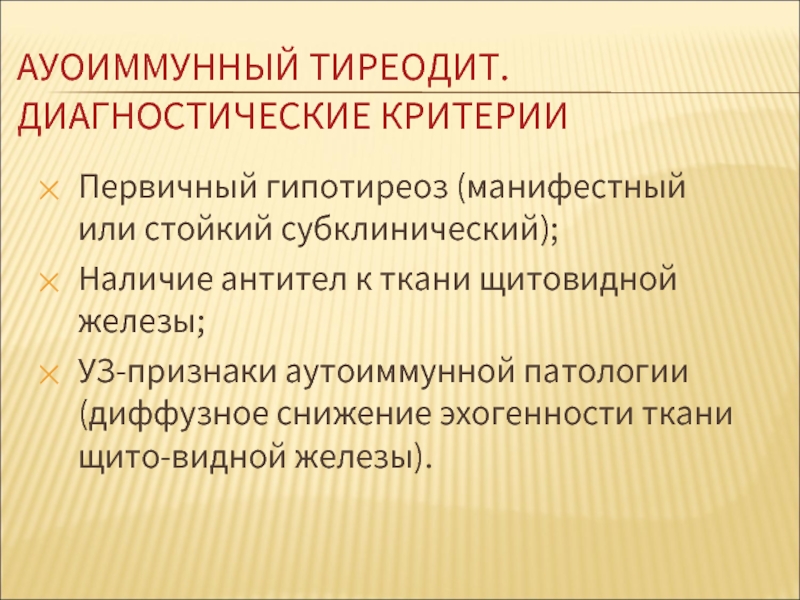 АУОИММУННЫЙ ТИРЕОДИТ. ДИАГНОСТИЧЕСКИЕ КРИТЕРИИ

Первичный гипотиреоз (манифестный или стойкий субклинический);

Наличие антител к ткани щитовидной железы;

УЗ-признаки аутоиммунной патологии (диффузное снижение эхогенности ткани щито-видной железы).